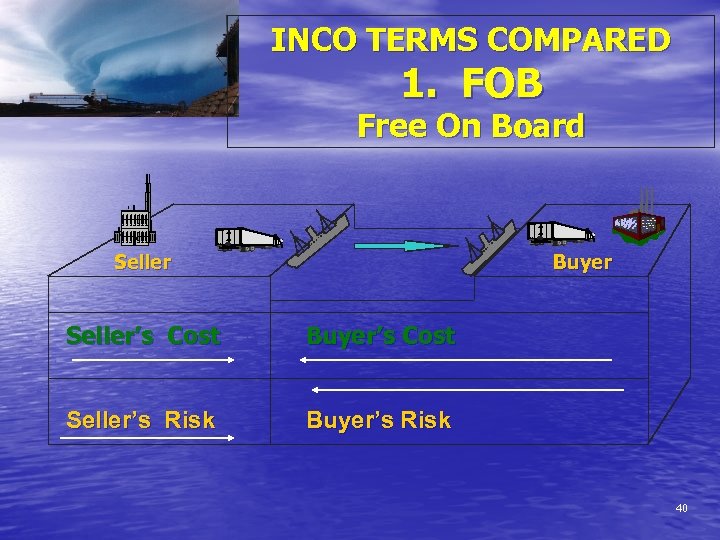 INCO TERMS COMPARED
1. FOB
Free On Board

Seller

Buyer

Seller's Cost

Buyer's Cost

Seller's Risk

Buyer's Risk

40